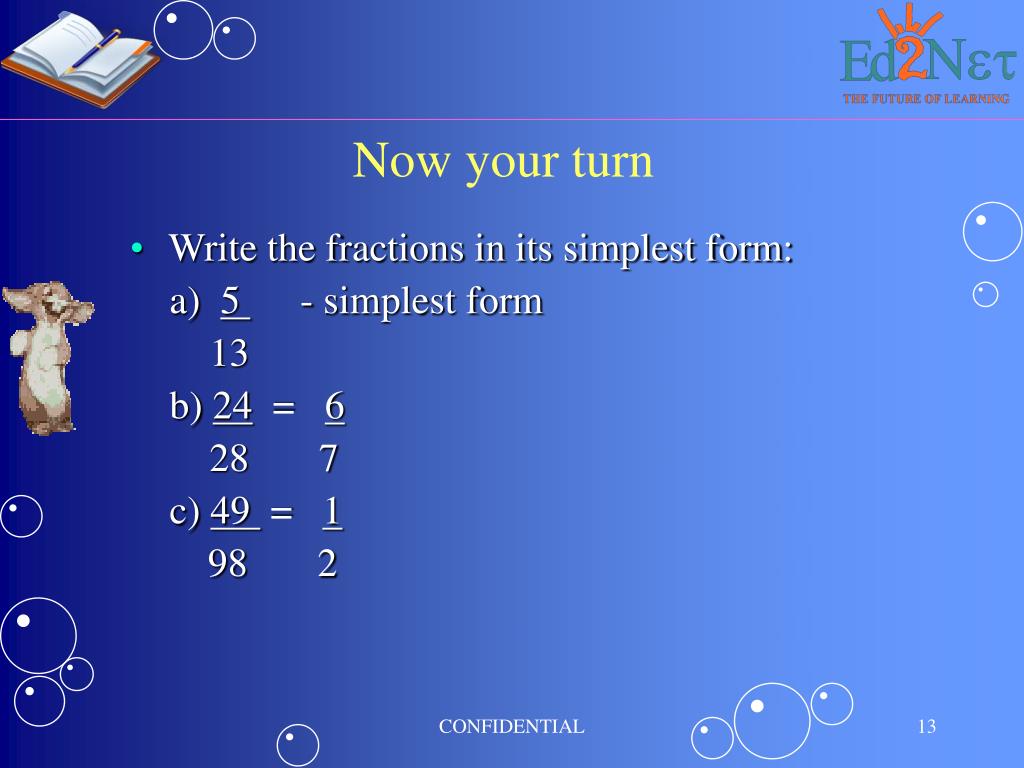 Ed2Net
THE FUTURE OF LEARNING

Now your turn

• Write the fractions in its simplest form:

a) $\frac{5}{13}$ - simplest form

b) $\frac{24}{28} = \frac{6}{7}$

c) $\frac{49}{98} = \frac{1}{2}$

CONFIDENTIAL

13